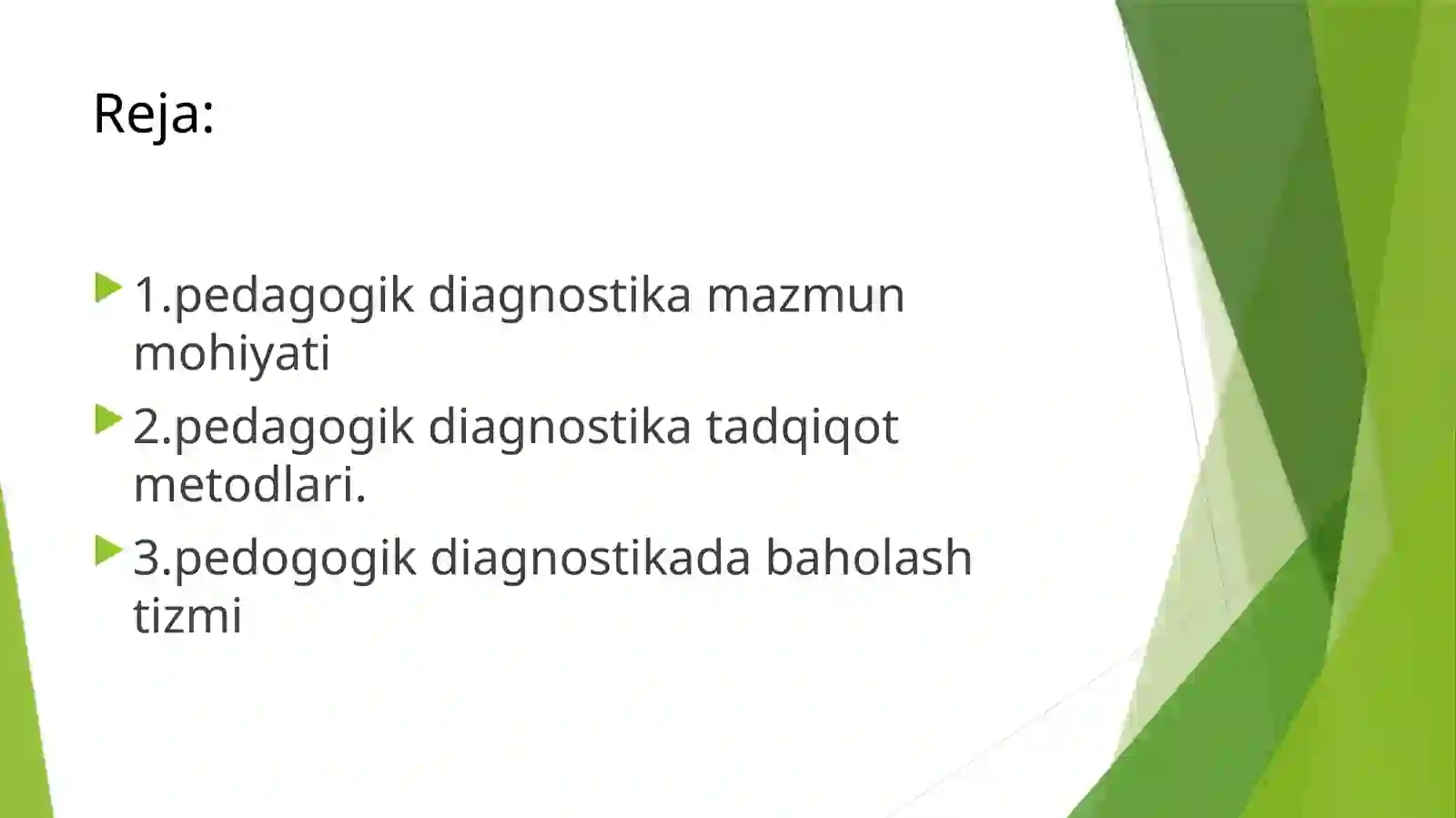 Reja:

1.pedagogik diagnostika mazmun mohiyati

2.pedagogik diagnostika tadqiqot metodlari.

3.pedogogik diagnostikada baholash tizmi